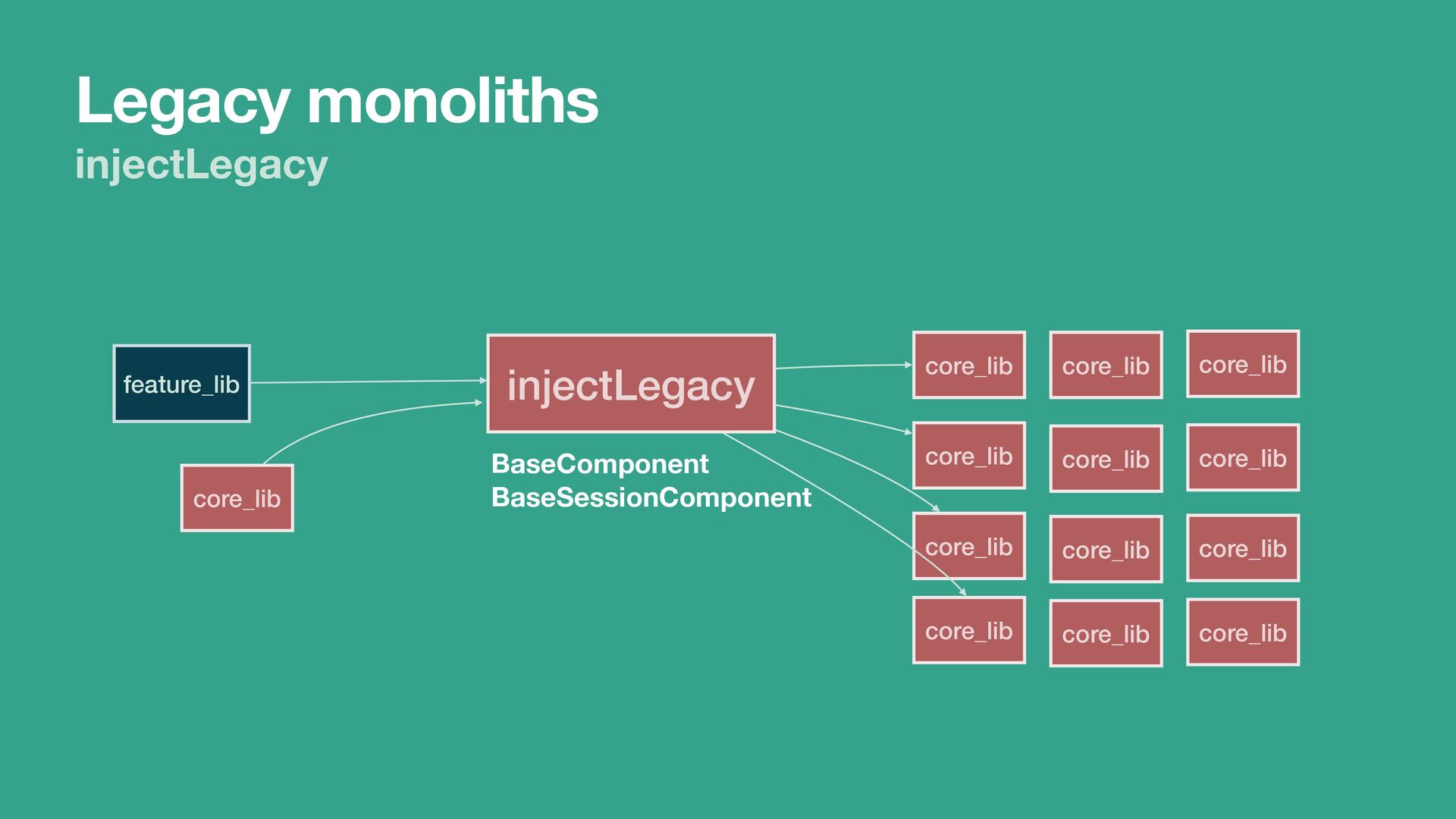 Legacy monoliths
injectLegacy

feature_lib

core_lib

injectLegacy

BaseComponent
BaseSessionComponent

core_lib
core_lib
core_lib
core_lib
core_lib
core_lib
core_lib
core_lib
core_lib
core_lib
core_lib
core_lib